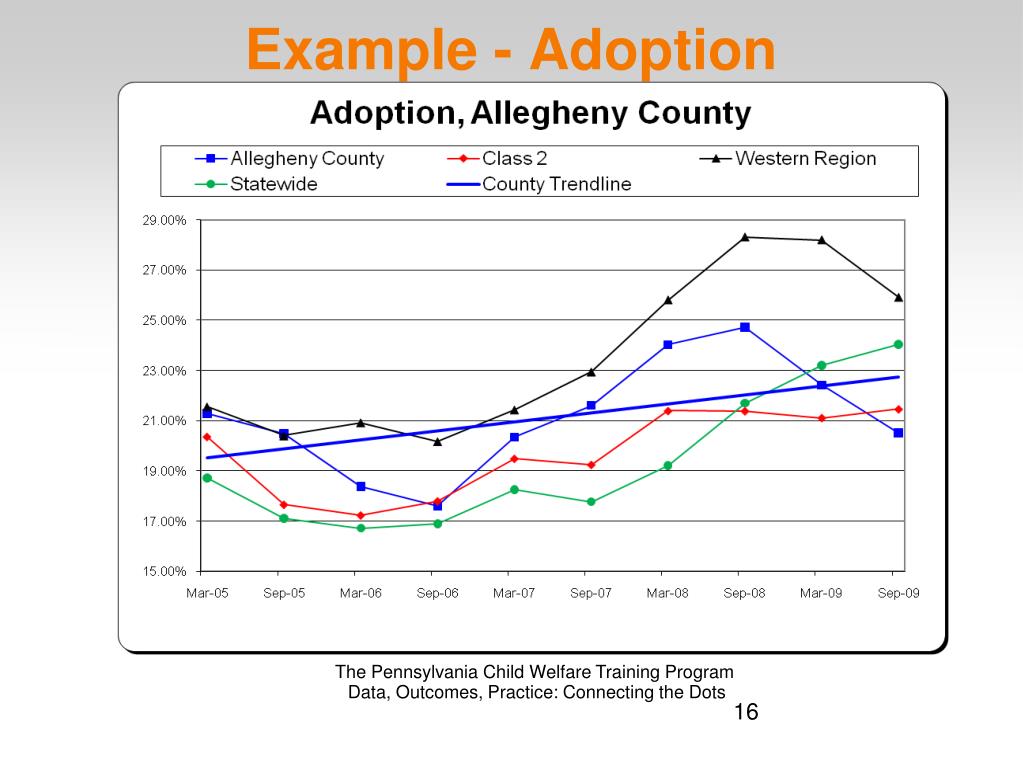 Example - Adoption

Adoption, Allegheny County

Allegheny County
Class 2
Western Region
Statewide
County Trendline

29.00%
27.00%
25.00%
23.00%
21.00%
19.00%
17.00%
15.00%

Mar-05
Sep-05
Mar-06
Sep-06
Mar-07
Sep-07
Mar-08
Sep-08
Mar-09
Sep-09

The Pennsylvania Child Welfare Training Program
Data, Outcomes, Practice: Connecting the Dots

16